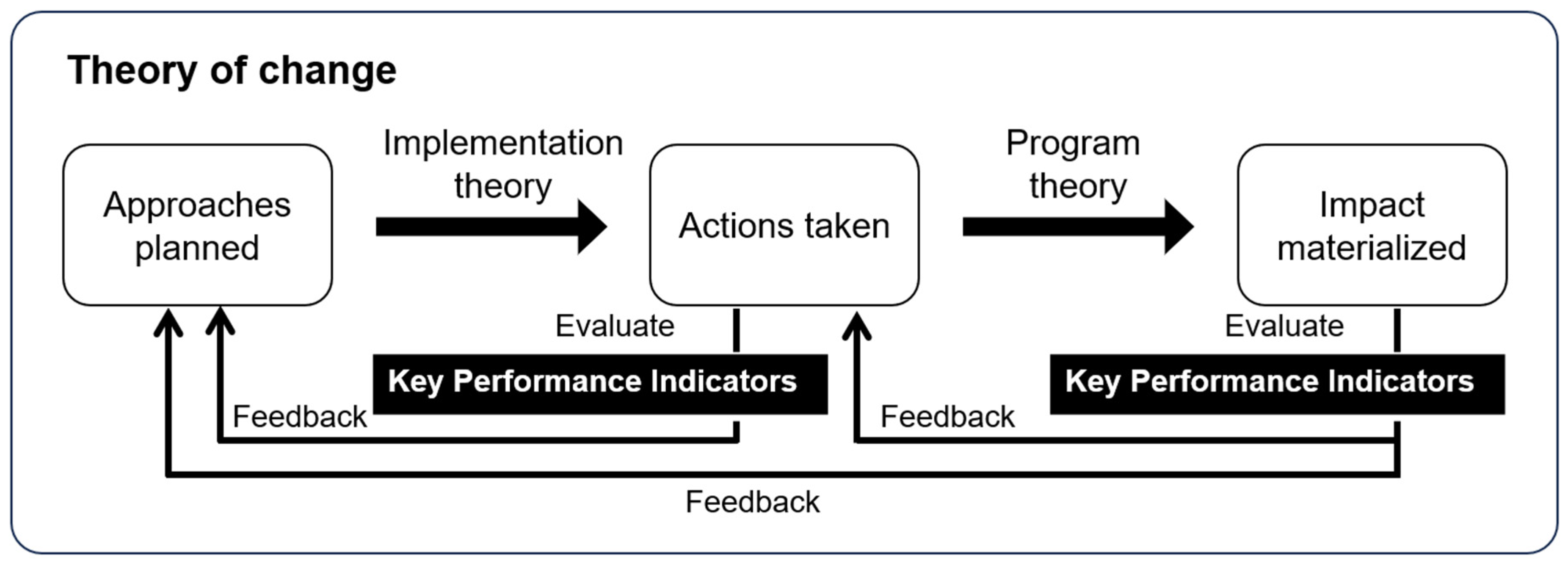 Theory of change

Approaches planned

Implementation theory

Actions taken

Program theory

Impact materialized

Evaluate

Key Performance Indicators

Evaluate

Key Performance Indicators

Feedback

Feedback

Feedback